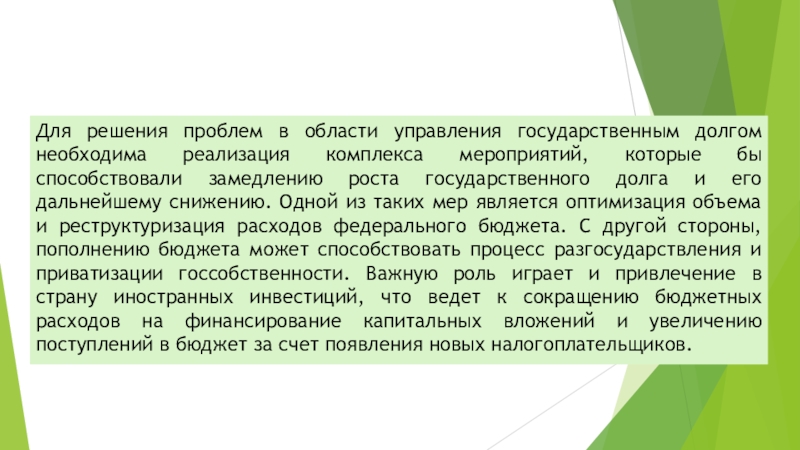 Для решения проблем в области управления государственным долгом необходима реализация комплекса мероприятий, которые бы способствовали замедлению роста государственного долга и его дальнейшему снижению. Одной из таких мер является оптимизация объема и реструктуризация расходов федерального бюджета. С другой стороны, пополнению бюджета может способствовать процесс разгосударствления и приватизации госсобственности. Важную роль играет и привлечение в страну иностранных инвестиций, что ведет к сокращению бюджетных расходов на финансирование капитальных вложений и увеличению поступлений в бюджет за счет появления новых налогоплательщиков.